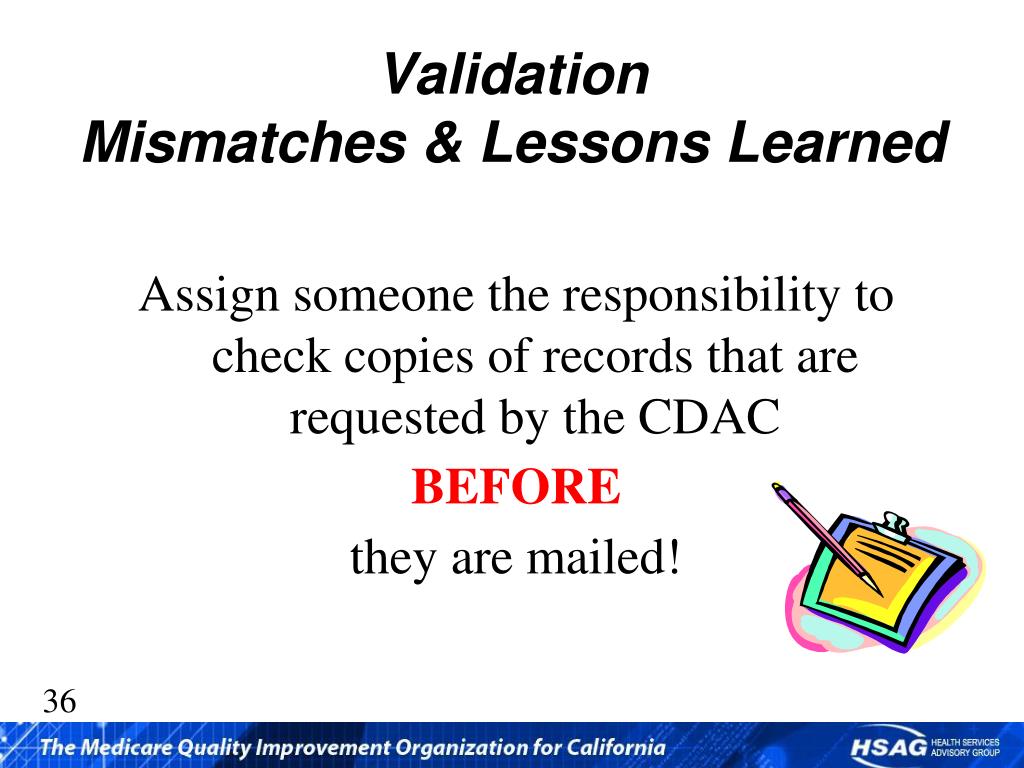 Validation
Mismatches & Lessons Learned

Assign someone the responsibility to check copies of records that are requested by the CDAC

BEFORE

they are mailed!

36

The Medicare Quality Improvement Organization for California

HSAG HEALTH SERVICES ADVISORY GROUP